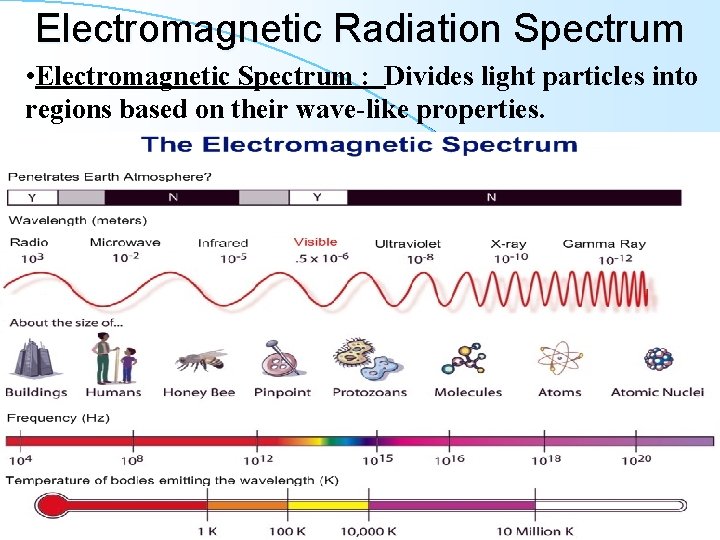 Electromagnetic Radiation Spectrum

•Electromagnetic Spectrum : Divides light particles into regions based on their wave-like properties.

The Electromagnetic Spectrum

Penetrates Earth Atmosphere?

Y N Y N

Wavelength (meters)

Radio $10^3$ Microwave $10^{-2}$ Infrared $10^{-5}$ Visible $.5 \times 10^{-6}$ Ultraviolet $10^{-8}$ X-ray $10^{-10}$ Gamma Ray $10^{-12}$

About the size of...

Buildings Humans Honey Bee Pinpoint Protozoans Molecules Atoms Atomic Nuclei

Frequency (Hz)

$10^4$ $10^8$ $10^{12}$ $10^{15}$ $10^{16}$ $10^{18}$ $10^{20}$

Temperature of bodies emitting the wavelength (K)

1 K 100 K 10,000 K 10 Million K